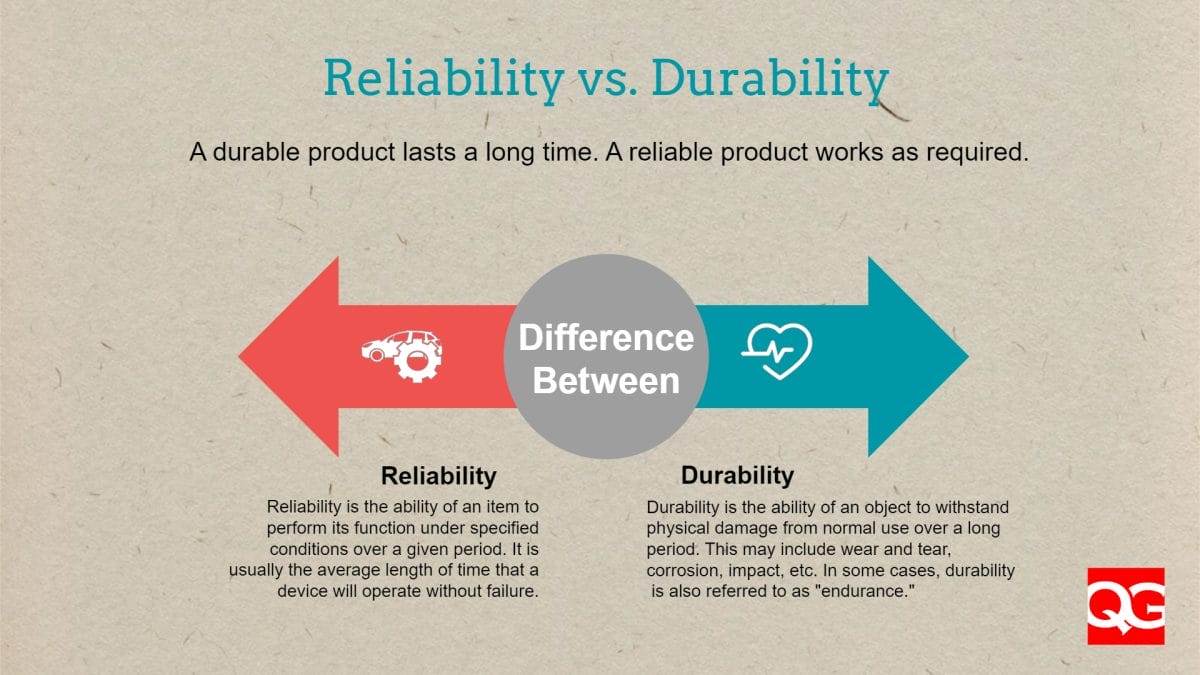 Reliability vs. Durability

A durable product lasts a long time. A reliable product works as required.

Difference Between

Reliability

Reliability is the ability of an item to perform its function under specified conditions over a given period. It is usually the average length of time that a device will operate without failure.

Durability

Durability is the ability of an object to withstand physical damage from normal use over a long period. This may include wear and tear, corrosion, impact, etc. In some cases, durability is also referred to as "endurance."

QG